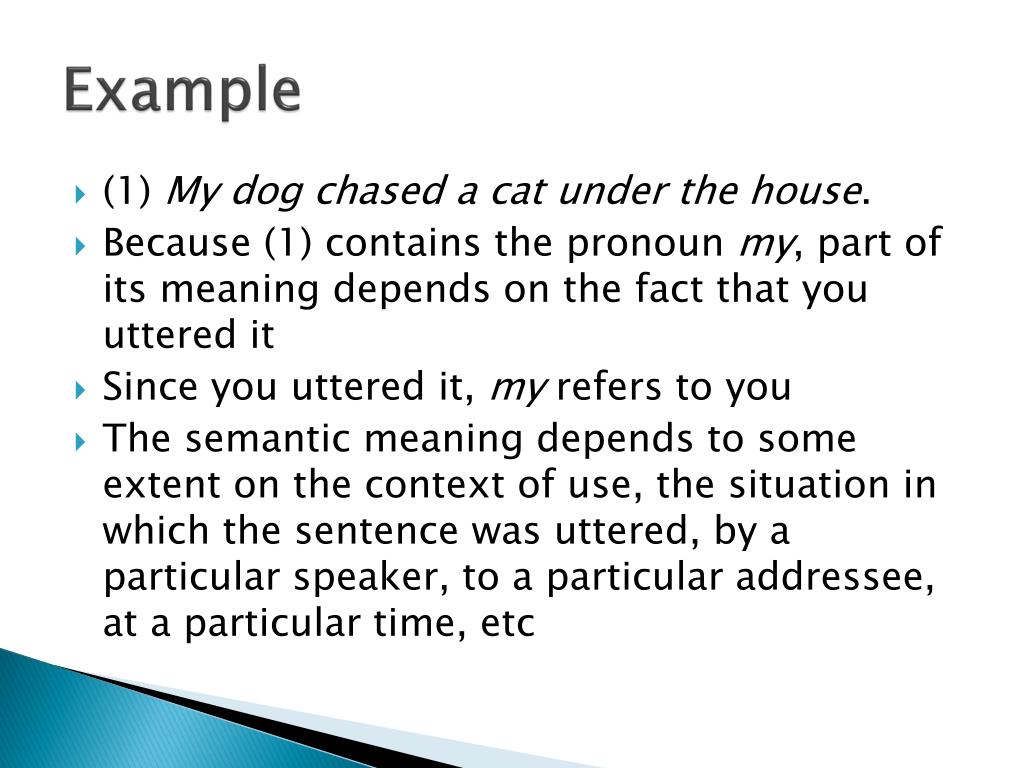 Example

(1) My dog chased a cat under the house.

Because (1) contains the pronoun my, part of its meaning depends on the fact that you uttered it

Since you uttered it, my refers to you

The semantic meaning depends to some extent on the context of use, the situation in which the sentence was uttered, by a particular speaker, to a particular addressee, at a particular time, etc